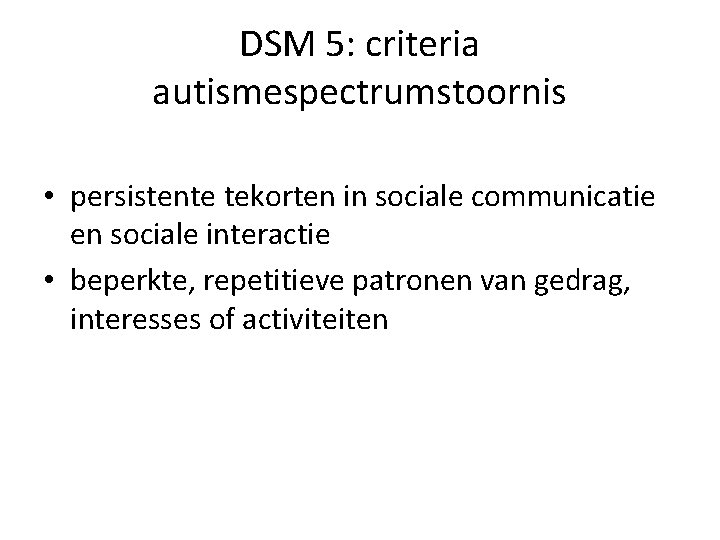 DSM 5: criteria autismespectrumstoornis

• persistente tekorten in sociale communicatie en sociale interactie
• beperkte, repetitieve patronen van gedrag, interesses of activiteiten